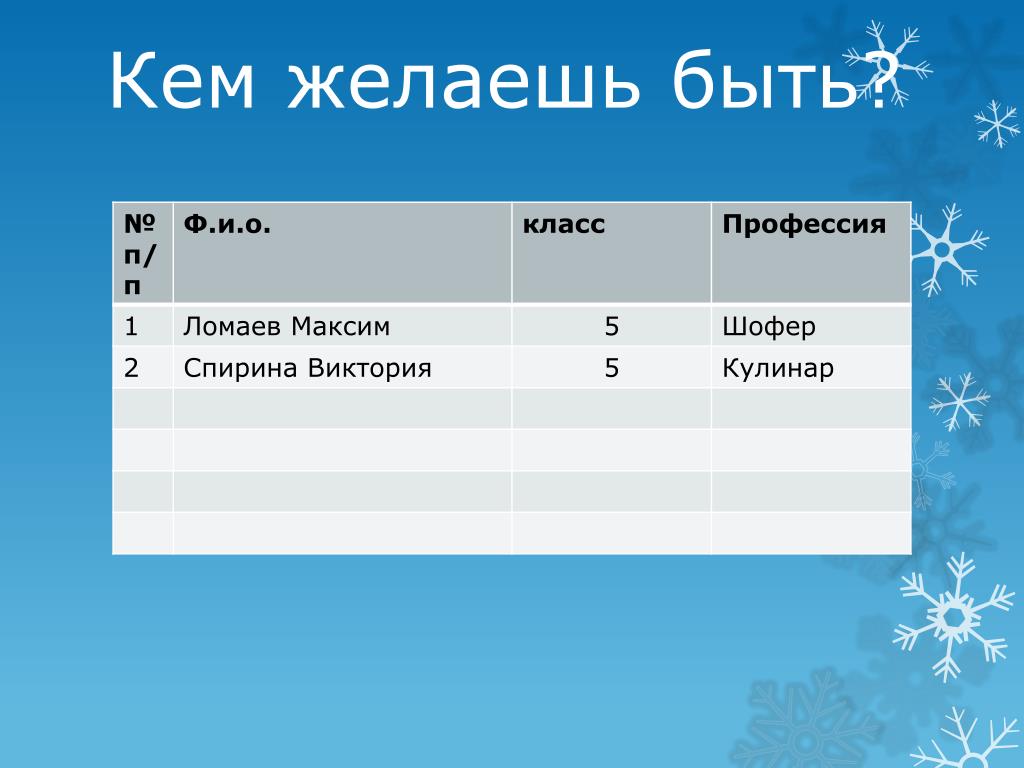 Кем желаешь быть?

| № п/п | Ф.и.о. | класс | Профессия |
|---|---|---|---|
| 1 | Ломаев Максим | 5 | Шофер |
| 2 | Спирина Виктория | 5 | Кулинар |
| | | | |
| | | | |
| | | | |
| | | | |